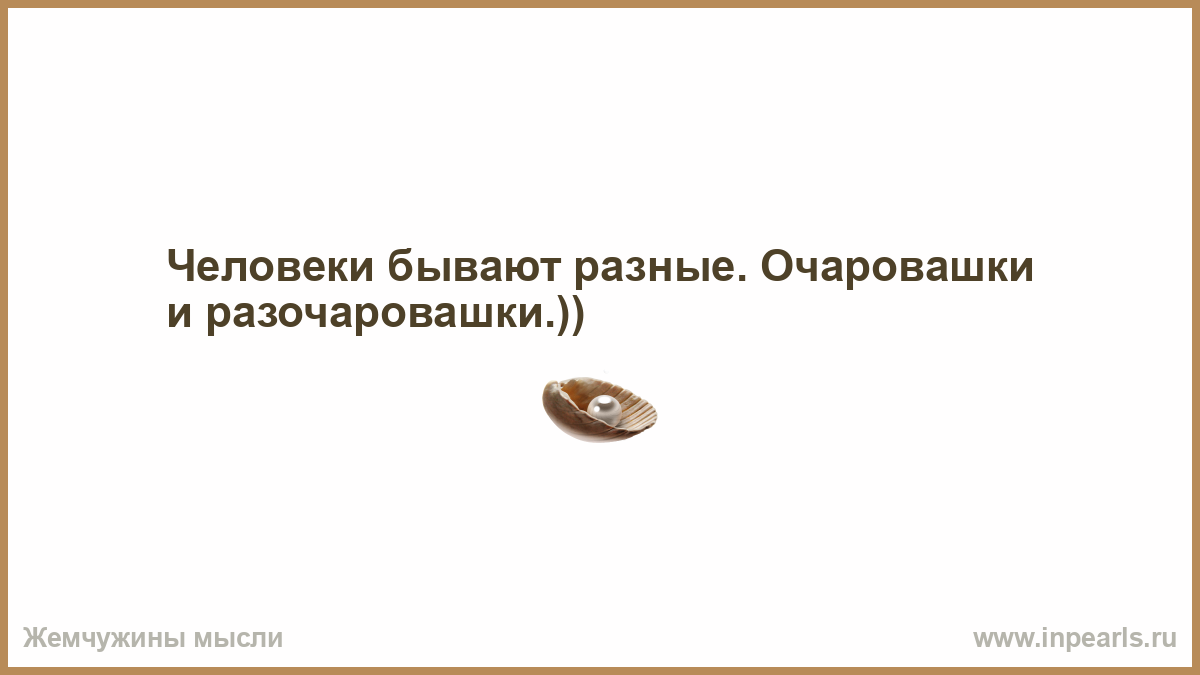 Человеки бывают разные. Очаровашки и разочаровашки.))

Жемчужины мысли

www.inpearls.ru